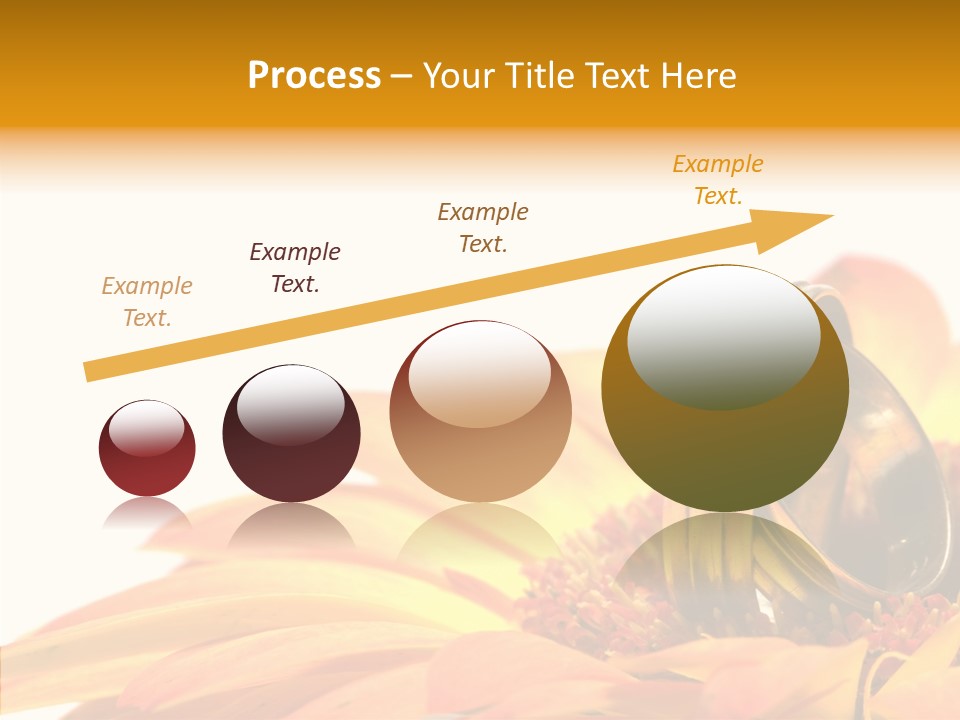 Process – Your Title Text Here

Example Text.

Example Text.

Example Text.

Example Text.